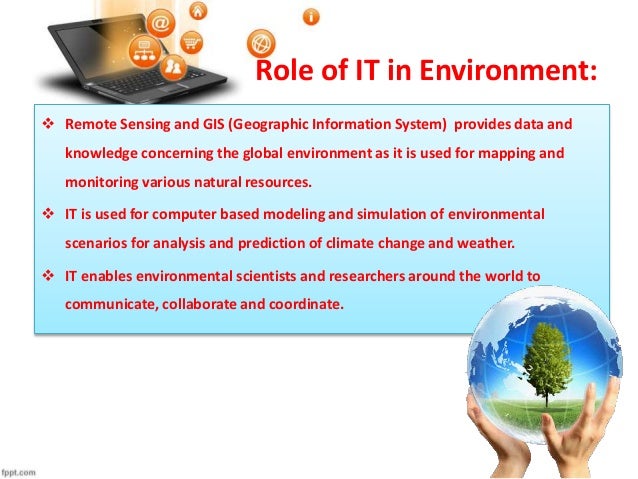 Role of IT in Environment:

❖ Remote Sensing and GIS (Geographic Information System) provides data and knowledge concerning the global environment as it is used for mapping and monitoring various natural resources.

❖ IT is used for computer based modeling and simulation of environmental scenarios for analysis and prediction of climate change and weather.

❖ IT enables environmental scientists and researchers around the world to communicate, collaborate and coordinate.

fppt.com